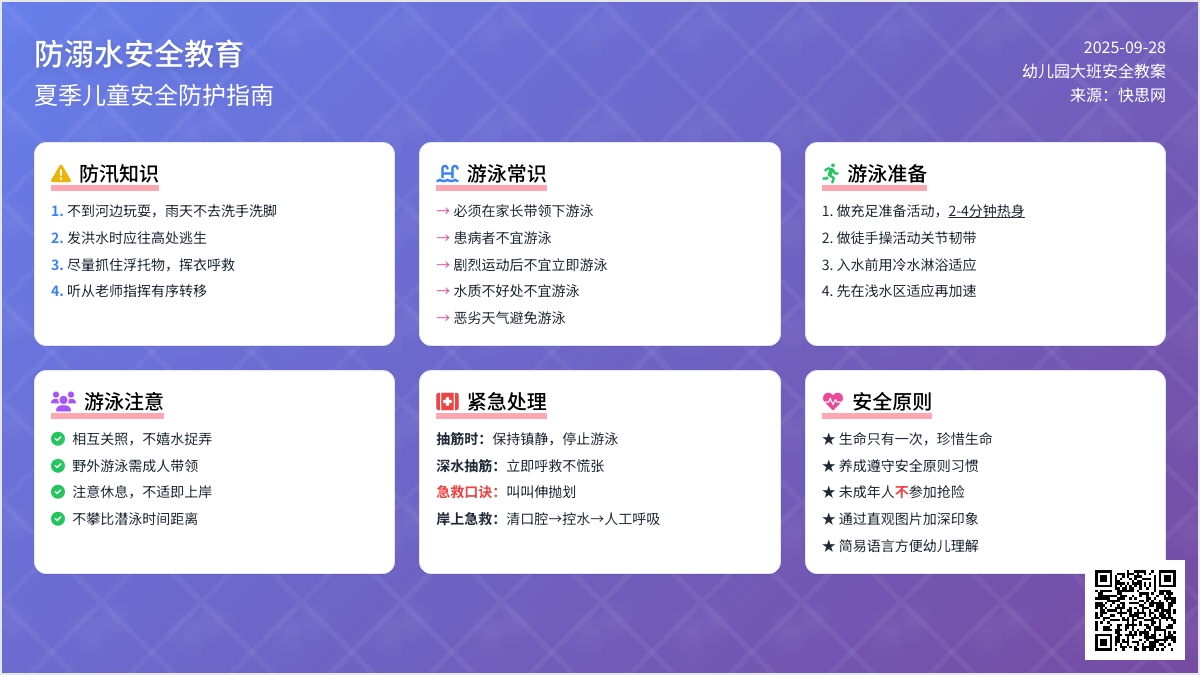 防溺水安全教育
夏季儿童安全防护指南

2025-09-28
幼儿园大班安全教案
来源：快思网

防汛知识
1. 不到河边玩耍，雨天不去洗手洗脚
2. 发洪水时应往高处逃生
3. 尽量抓住浮托物，挥衣呼救
4. 听从老师指挥有序转移

游泳常识
→ 必须在家长带领下游泳
→ 患病者不宜游泳
→ 剧烈运动后不宜立即游泳
→ 水质不好处不宜游泳
→ 恶劣天气避免游泳

游泳准备
1. 做充足准备活动，2-4分钟热身
2. 做徒手操活动关节韧带
3. 入水前用冷水淋浴适应
4. 先在浅水区适应再加速

游泳注意
相互关照，不嬉水捉弄
野外游泳需成人带领
注意休息，不适即上岸
不攀比潜泳时间距离

紧急处理
抽筋时：保持镇静，停止游泳
深水抽筋：立即呼救不慌张
急救口诀：叫叫伸抛划
岸上急救：清口腔→控水→人工呼吸

安全原则
★ 生命只有一次，珍惜生命
★ 养成遵守安全原则习惯
★ 未成年人不参加抢险
★ 通过直观图片加深印象
★ 简易语言方便幼儿理解